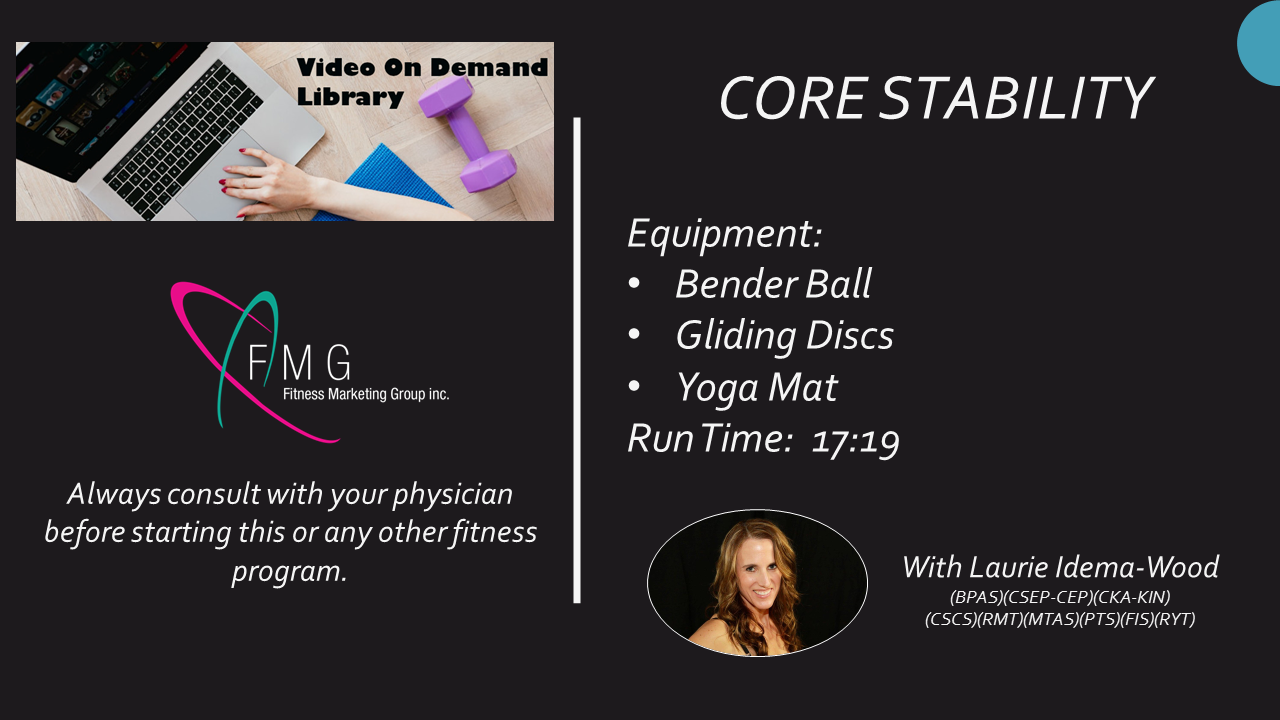 Video On Demand Library

FMG
Fitness Marketing Group inc.

Always consult with your physician before starting this or any other fitness program.

CORE STABILITY

Equipment:
• Bender Ball
• Gliding Discs
• Yoga Mat
Run Time: 17:19

With Laurie Idema-Wood
(BPAS)(CSEP-CEP)(CKA-KIN)
(CSCS)(RMT)(MTAS)(PTS)(FIS)(RYT)